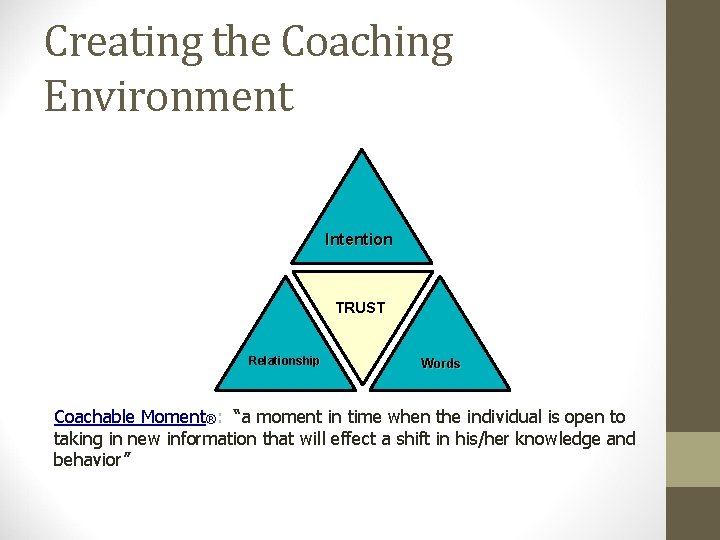 Creating the Coaching Environment

Intention

TRUST

Relationship

Words

Coachable Moment®: "a moment in time when the individual is open to taking in new information that will effect a shift in his/her knowledge and behavior"